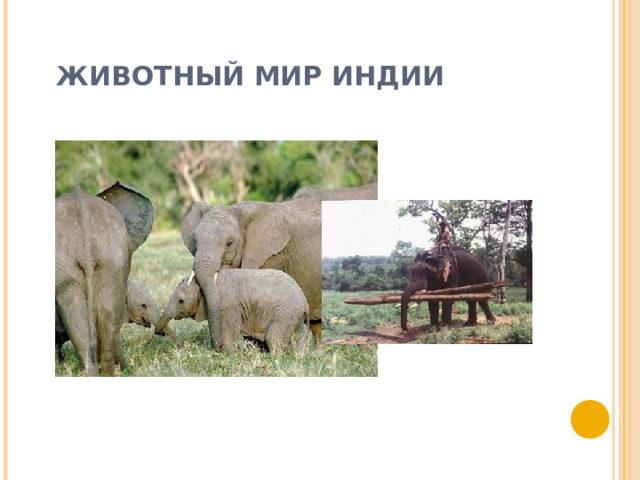 ЖИВОТНЫЙ МИР ИНДИИ